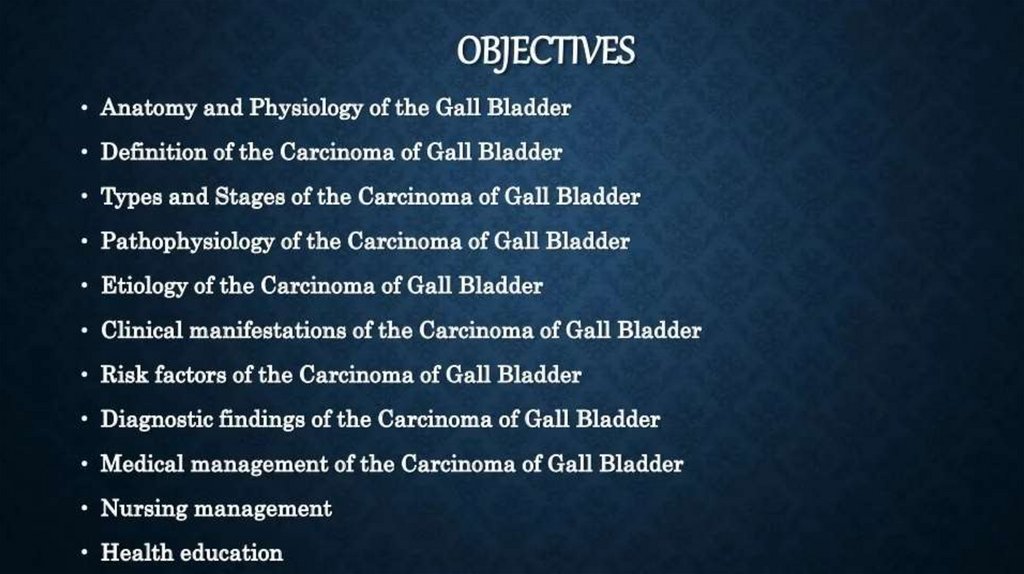 OBJECTIVES

• Anatomy and Physiology of the Gall Bladder
• Definition of the Carcinoma of Gall Bladder
• Types and Stages of the Carcinoma of Gall Bladder
• Pathophysiology of the Carcinoma of Gall Bladder
• Etiology of the Carcinoma of Gall Bladder
• Clinical manifestations of the Carcinoma of Gall Bladder
• Risk factors of the Carcinoma of Gall Bladder
• Diagnostic findings of the Carcinoma of Gall Bladder
• Medical management of the Carcinoma of Gall Bladder
• Nursing management
• Health education